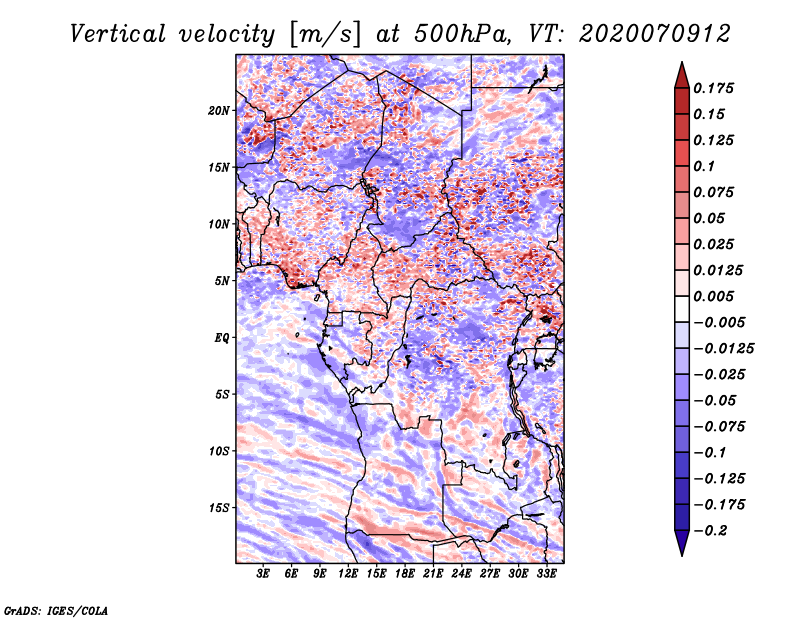 Vertical velocity [m/s] at 500hPa, VT: 2020070912

20N
15N
10N
5N
EQ
5S
10S
15S

3E 6E 9E 12E 15E 18E 21E 24E 27E 30E 33E

0.175
0.15
0.125
0.1
0.075
0.05
0.025
0.0125
0.005
−0.005
−0.0125
−0.025
−0.05
−0.075
−0.1
−0.125
−0.175
−0.2

GrADS: IGES/COLA